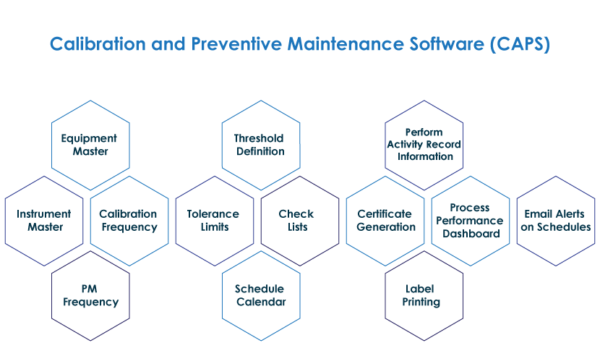 Calibration and Preventive Maintenance Software (CAPS)

Equipment Master

Instrument Master

Calibration Frequency

PM Frequency

Threshold Definition

Tolerance Limits

Check Lists

Schedule Calendar

Perform Activity Record Information

Certificate Generation

Process Performance Dashboard

Email Alerts on Schedules

Label Printing